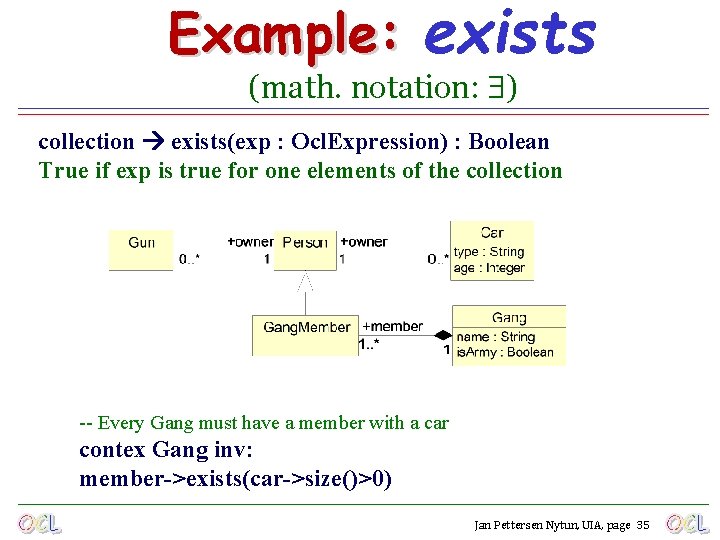 Example: exists
(math. notation: $\exists$)

collection → exists(exp : OclExpression) : Boolean
True if exp is true for one elements of the collection

Gun

0..*

+owner
1

Person

+owner
1

0..*

Car
type : String
age : Integer

GangMember

+member
1..*

1

Gang
name : String
isArmy : Boolean

-- Every Gang must have a member with a car
contex Gang inv:
member->exists(car->size()>0)

OCL

Jan Pettersen Nytun, UIA, page 35

OCL